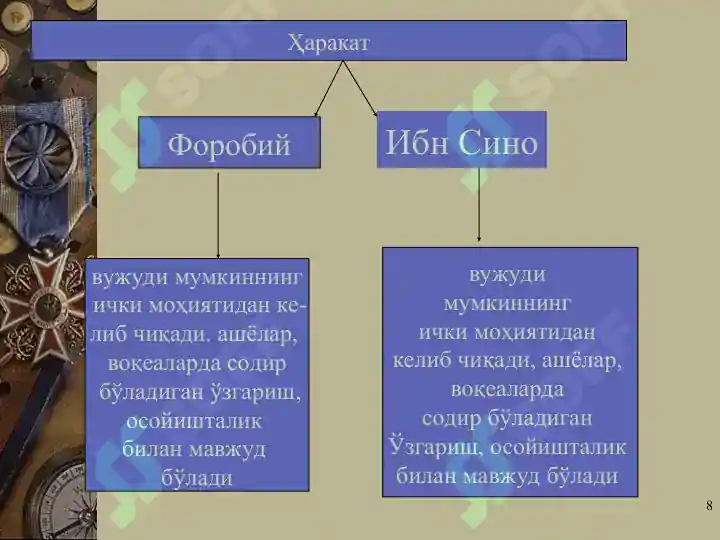 Ҳаракат

Форобий

Ибн Сино

вужуди мумкиннинг ички моҳиятидан келиб чиқади. ашёлар, воқеаларда содир бўладиган ўзгариш, осойишталик билан мавжуд бўлади

вужуди мумкиннинг ички моҳиятидан келиб чиқади, ашёлар, воқеаларда содир бўладиган Ўзгариш, осойишталик билан мавжуд бўлади

8